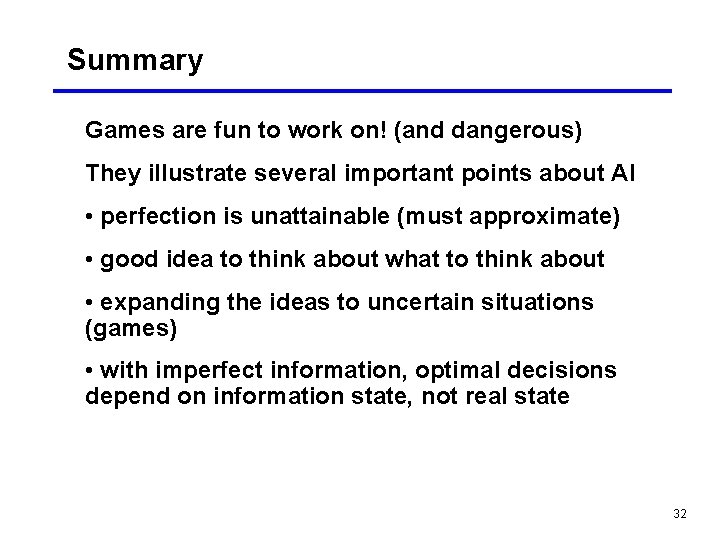 Summary

Games are fun to work on! (and dangerous)

They illustrate several important points about AI

• perfection is unattainable (must approximate)

• good idea to think about what to think about

• expanding the ideas to uncertain situations (games)

• with imperfect information, optimal decisions depend on information state, not real state

32